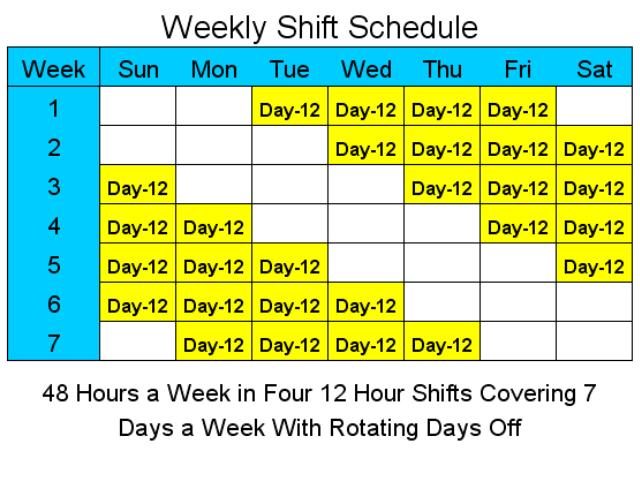 Weekly Shift Schedule

| Week | Sun | Mon | Tue | Wed | Thu | Fri | Sat |
|---|---|---|---|---|---|---|---|
| 1 | | | Day-12 | Day-12 | Day-12 | Day-12 | |
| 2 | | | | Day-12 | Day-12 | Day-12 | Day-12 |
| 3 | Day-12 | | | | Day-12 | Day-12 | Day-12 |
| 4 | Day-12 | Day-12 | | | | Day-12 | Day-12 |
| 5 | Day-12 | Day-12 | Day-12 | | | | Day-12 |
| 6 | Day-12 | Day-12 | Day-12 | Day-12 | | | |
| 7 | | Day-12 | Day-12 | Day-12 | Day-12 | | |

48 Hours a Week in Four 12 Hour Shifts Covering 7 Days a Week With Rotating Days Off